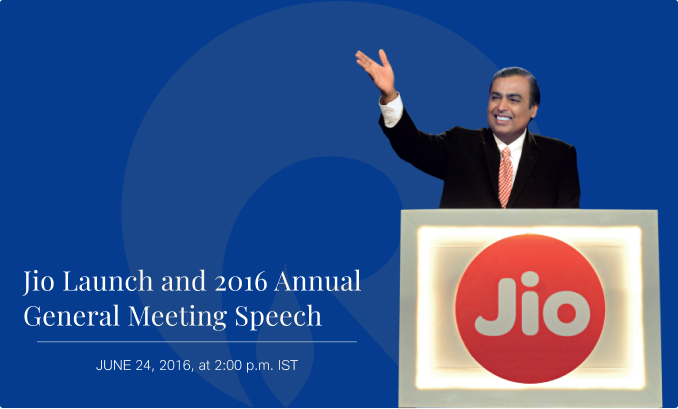 Jio Launch and 2016 Annual General Meeting Speech

JUNE 24, 2016, at 2:00 p.m. IST

Jio